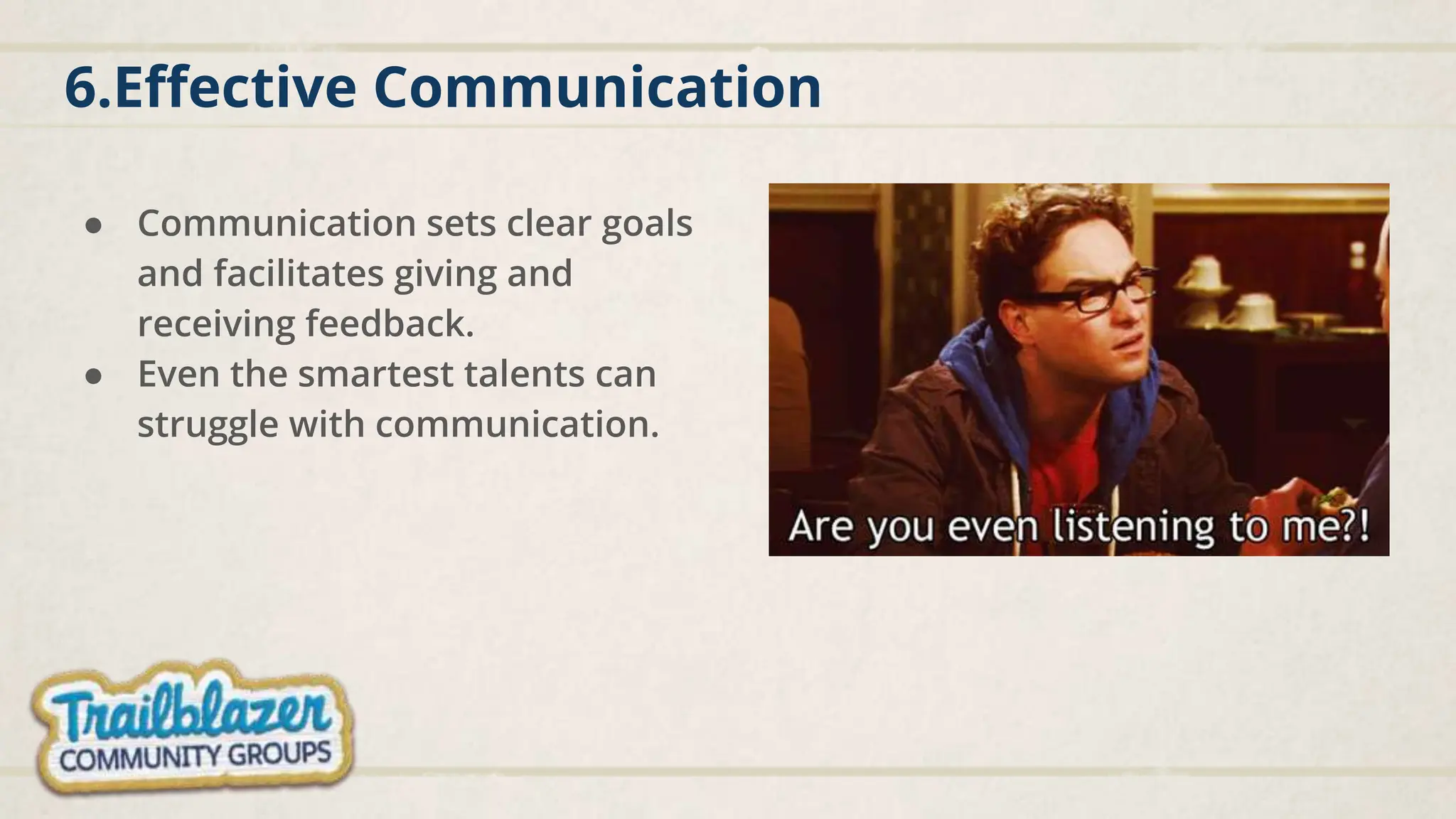 6.Effective Communication

● Communication sets clear goals and facilitates giving and receiving feedback.
● Even the smartest talents can struggle with communication.

Are you even listening to me?!

Trailblazer
COMMUNITY GROUPS